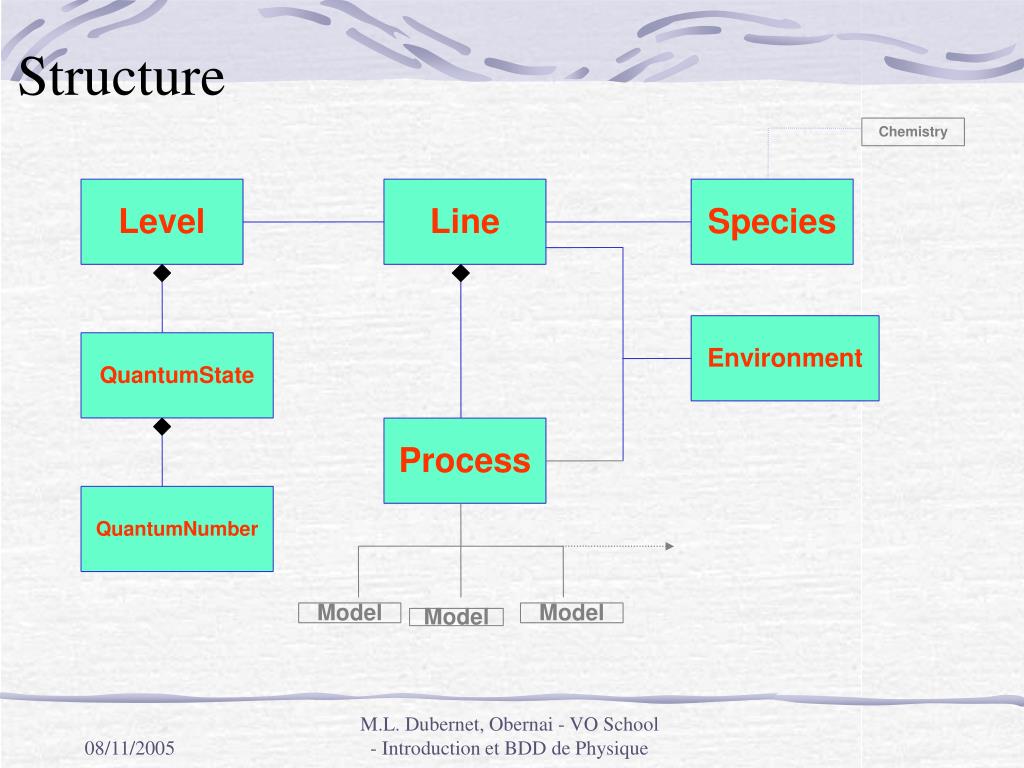 Structure

Chemistry

Level

Line

Species

QuantumState

Environment

Process

QuantumNumber

Model

Model

Model

08/11/2005

M.L. Dubernet, Obernai - VO School - Introduction et BDD de Physique